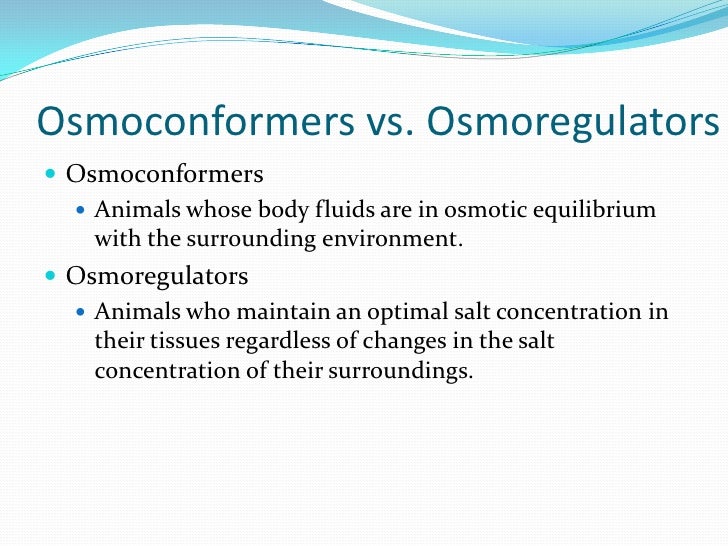 Osmoconformers vs. Osmoregulators

Osmoconformers

Animals whose body fluids are in osmotic equilibrium with the surrounding environment.

Osmoregulators

Animals who maintain an optimal salt concentration in their tissues regardless of changes in the salt concentration of their surroundings.